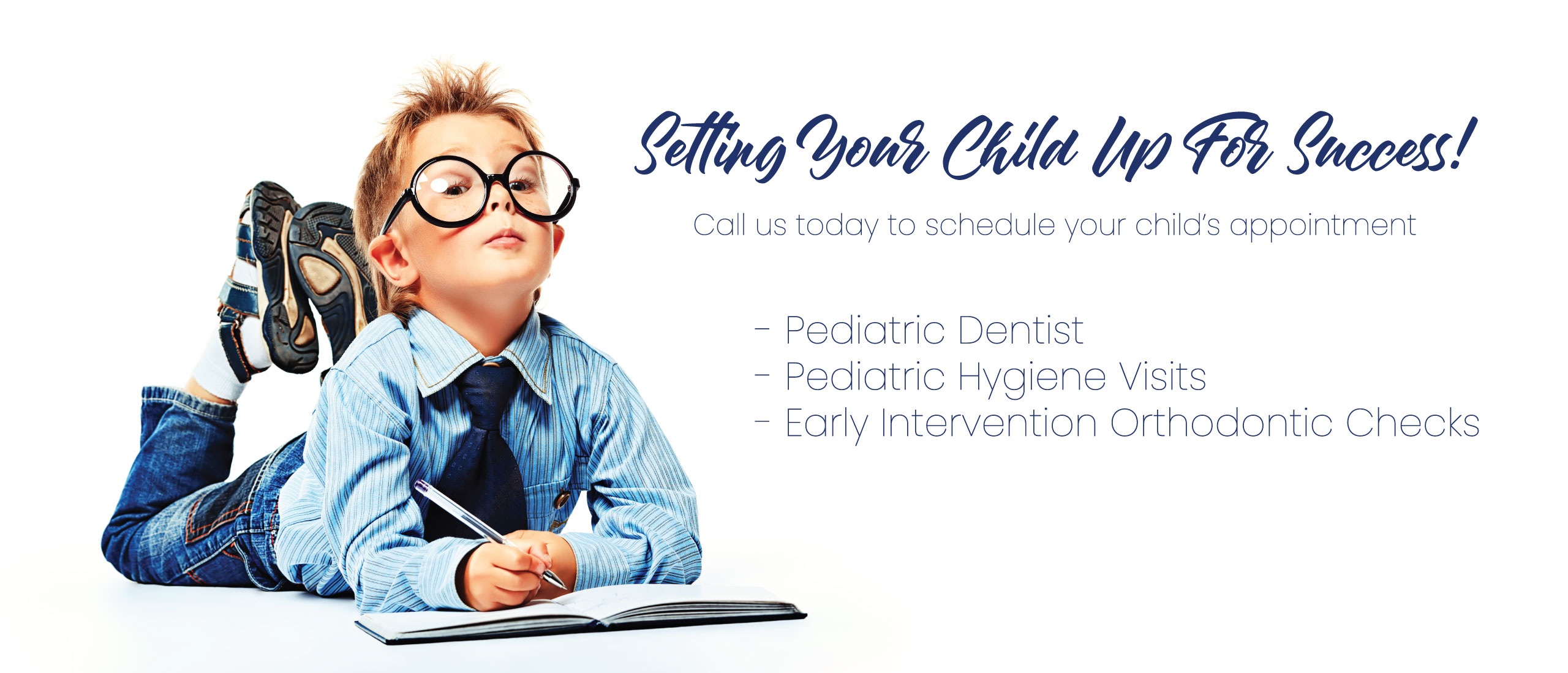 Setting Your Child Up For Success!

Call us today to schedule your child's appointment

- Pediatric Dentist
- Pediatric Hygiene Visits
- Early Intervention Orthodontic Checks